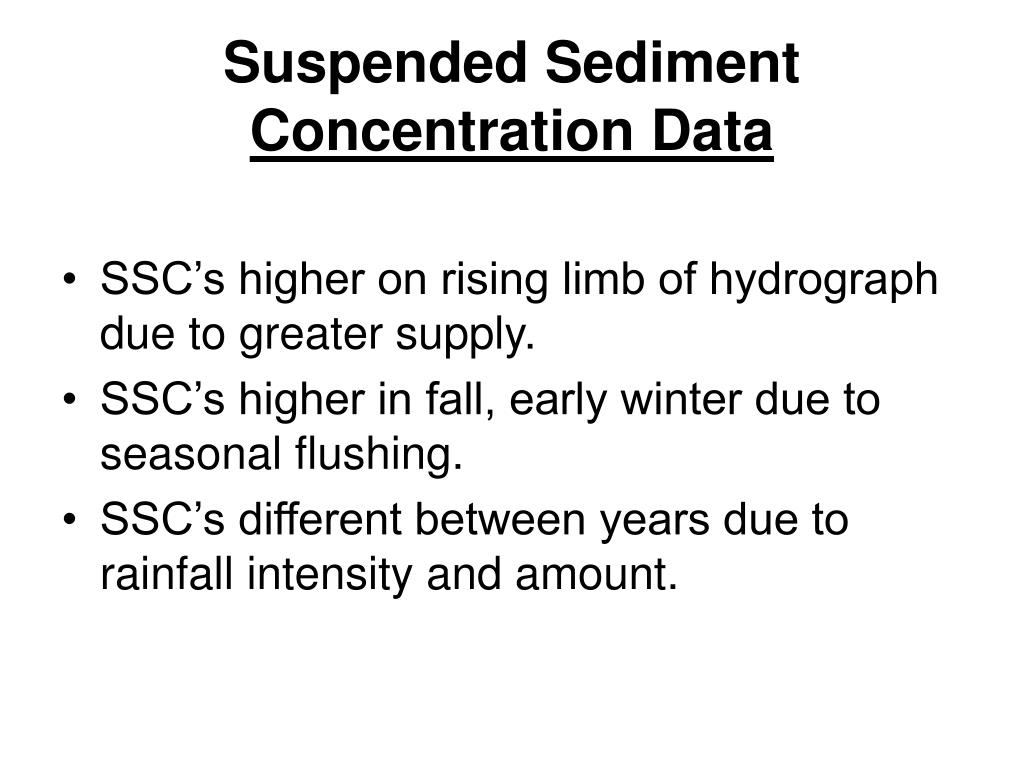 Suspended Sediment Concentration Data

• SSC’s higher on rising limb of hydrograph due to greater supply.
• SSC’s higher in fall, early winter due to seasonal flushing.
• SSC’s different between years due to rainfall intensity and amount.